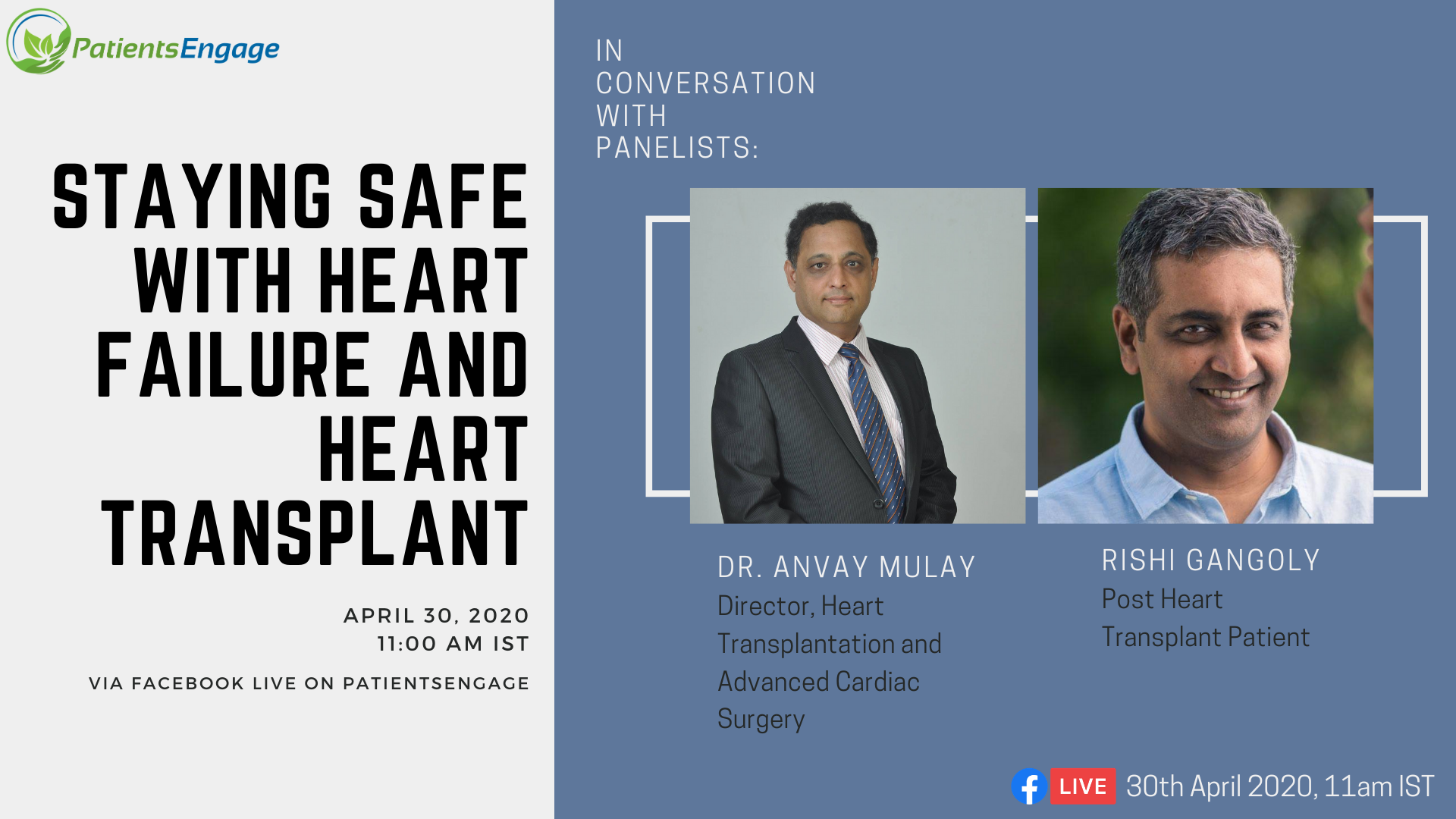 PatientsEngage

STAYING SAFE WITH HEART FAILURE AND HEART TRANSPLANT

APRIL 30, 2020
11:00 AM IST

VIA FACEBOOK LIVE ON PATIENTSENGAGE

IN CONVERSATION WITH PANELISTS:

DR. ANVAY MULAY
Director, Heart Transplantation and Advanced Cardiac Surgery

RISHI GANGOLY
Post Heart Transplant Patient

LIVE 30th April 2020, 11am IST